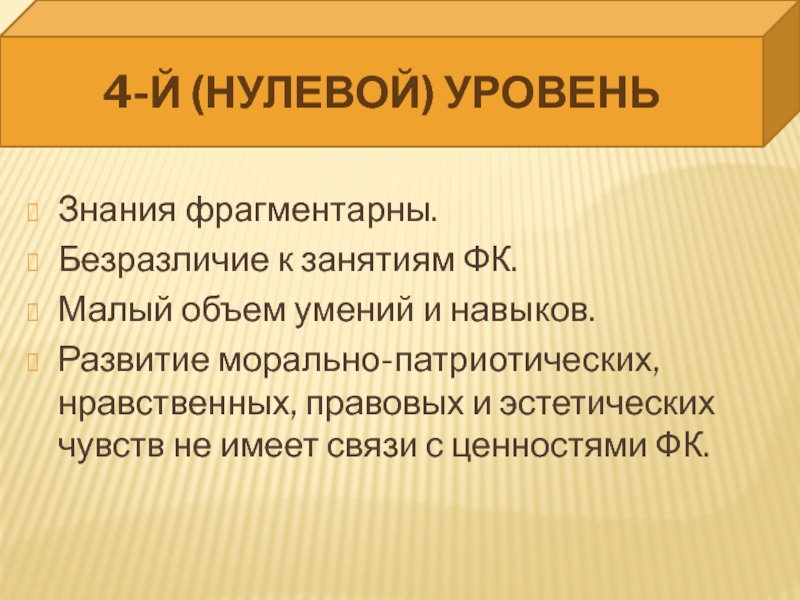 4-Й (НУЛЕВОЙ) УРОВЕНЬ

Знания фрагментарны.

Безразличие к занятиям ФК.

Малый объем умений и навыков.

Развитие морально-патриотических, нравственных, правовых и эстетических чувств не имеет связи с ценностями ФК.